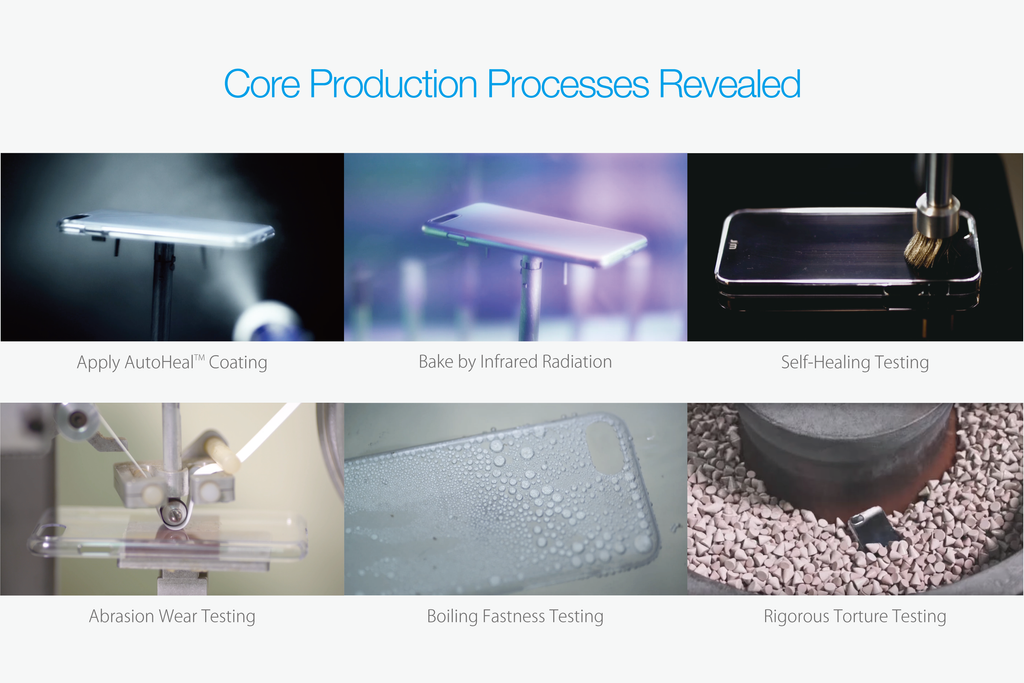 Core Production Processes Revealed

Apply AutoHeal™ Coating

Bake by Infrared Radiation

Self-Healing Testing

Abrasion Wear Testing

Boiling Fastness Testing

Rigorous Torture Testing